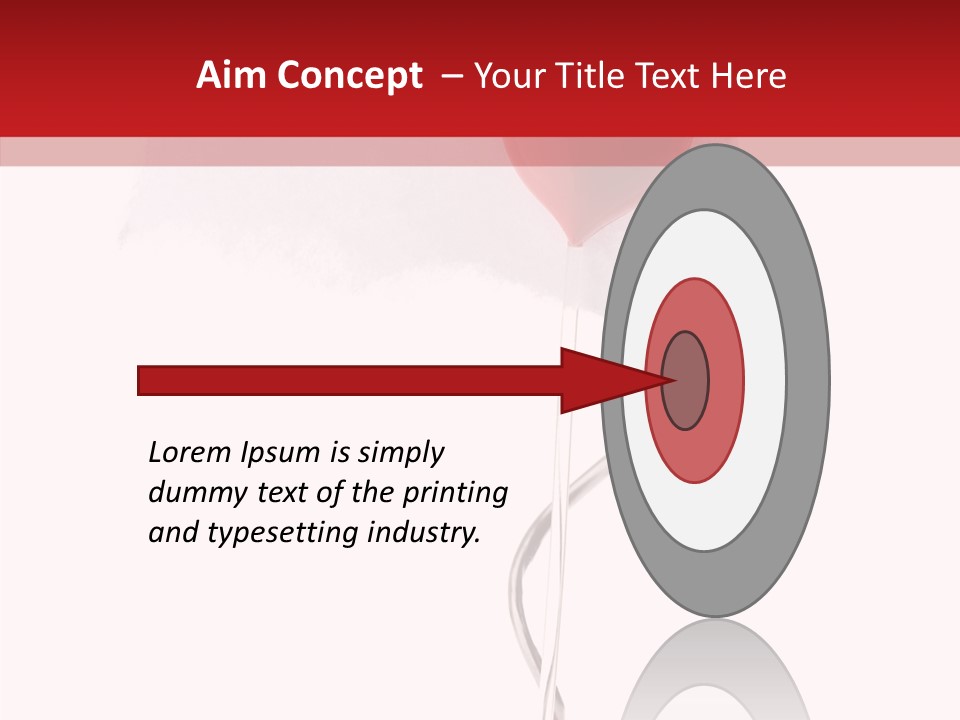 Aim Concept – Your Title Text Here

Lorem Ipsum is simply dummy text of the printing and typesetting industry.